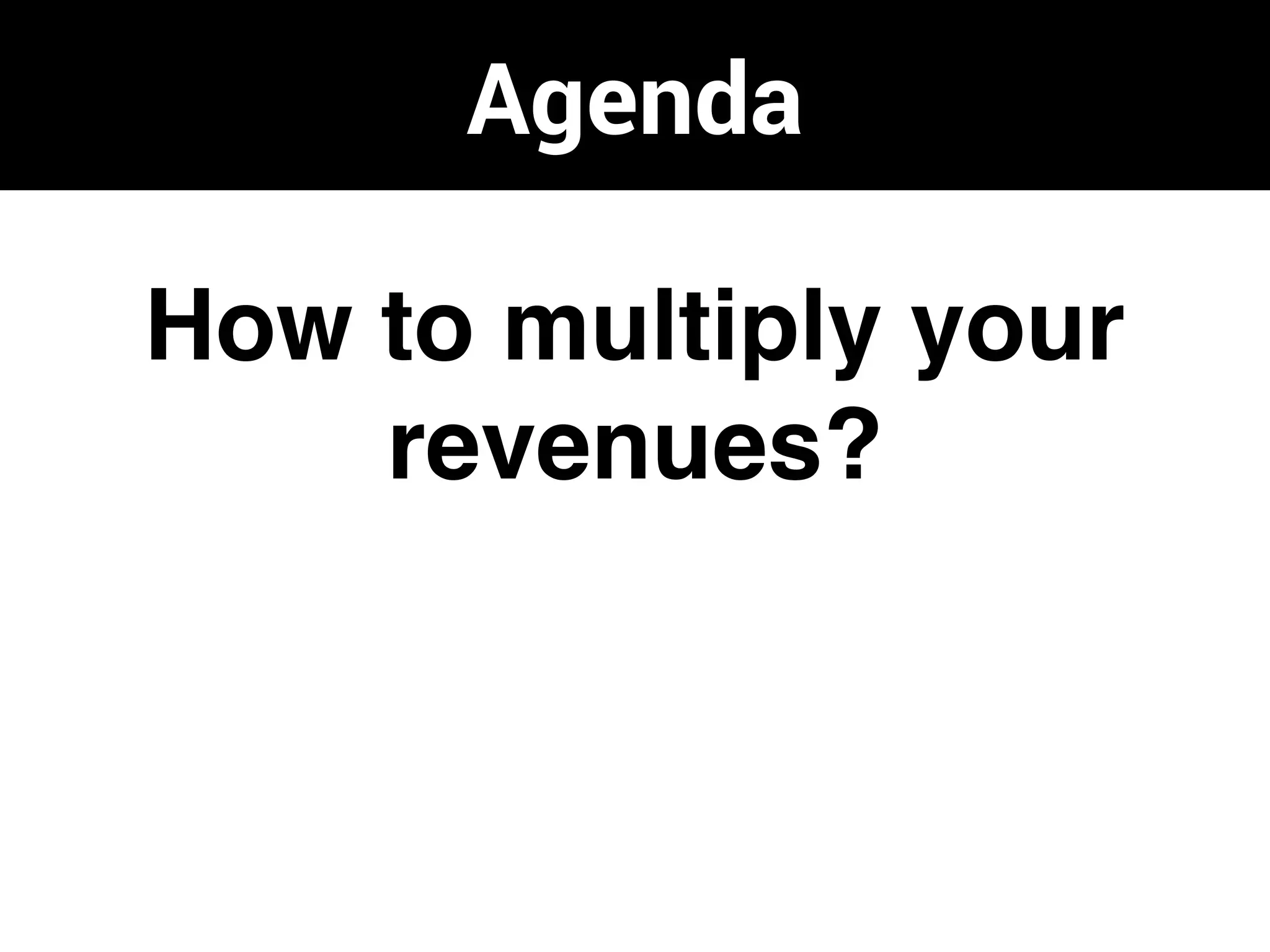 Agenda

How to multiply your revenues?